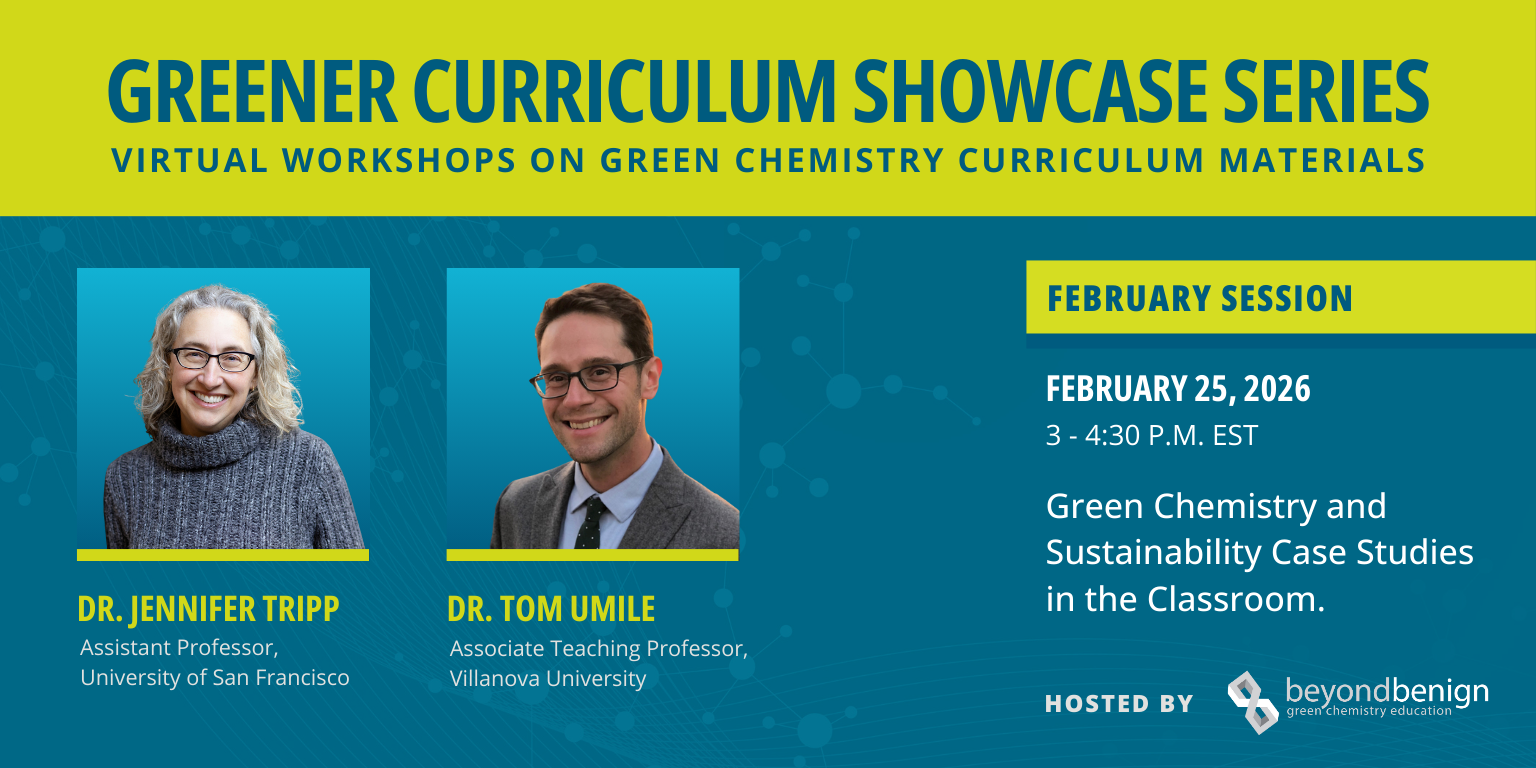 GREENER CURRICULUM SHOWCASE SERIES
VIRTUAL WORKSHOPS ON GREEN CHEMISTRY CURRICULUM MATERIALS

DR. JENNIFER TRIPP
Assistant Professor, University of San Francisco

DR. TOM UMILE
Associate Teaching Professor, Villanova University

FEBRUARY SESSION

FEBRUARY 25, 2026
3 - 4:30 P.M. EST

Green Chemistry and Sustainability Case Studies in the Classroom.

HOSTED BY beyondbenign green chemistry education